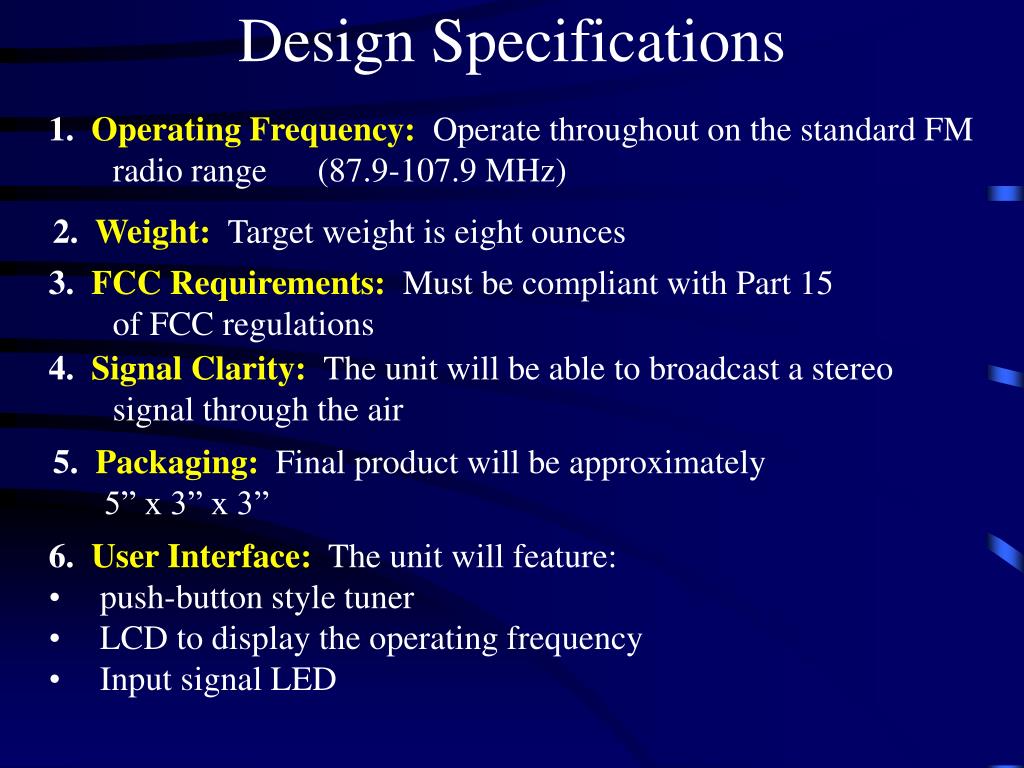 Design Specifications

1. Operating Frequency: Operate throughout on the standard FM radio range (87.9-107.9 MHz)

2. Weight: Target weight is eight ounces

3. FCC Requirements: Must be compliant with Part 15 of FCC regulations

4. Signal Clarity: The unit will be able to broadcast a stereo signal through the air

5. Packaging: Final product will be approximately 5” x 3” x 3”

6. User Interface: The unit will feature:
• push-button style tuner
• LCD to display the operating frequency
• Input signal LED